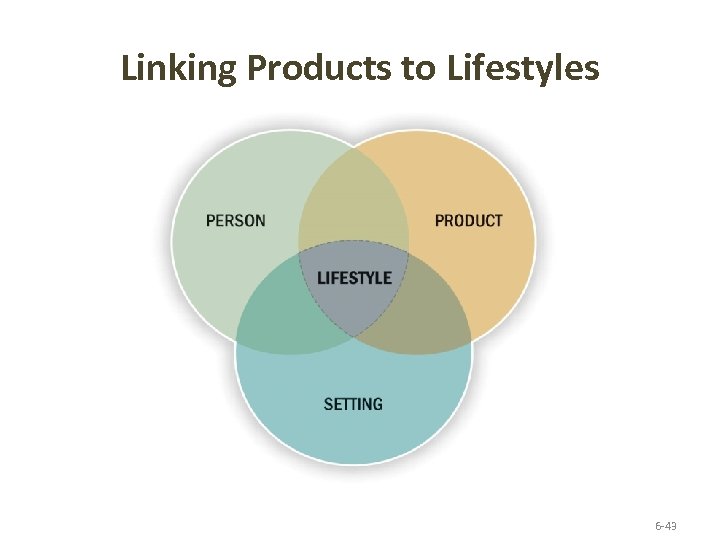 Linking Products to Lifestyles

PERSON

PRODUCT

LIFESTYLE

SETTING

6-43